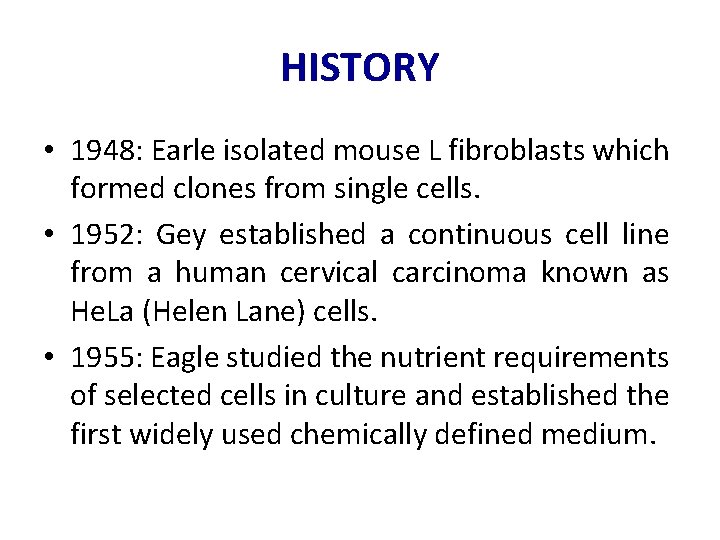 HISTORY

• 1948: Earle isolated mouse L fibroblasts which formed clones from single cells.

• 1952: Gey established a continuous cell line from a human cervical carcinoma known as HeLa (Helen Lane) cells.

• 1955: Eagle studied the nutrient requirements of selected cells in culture and established the first widely used chemically defined medium.